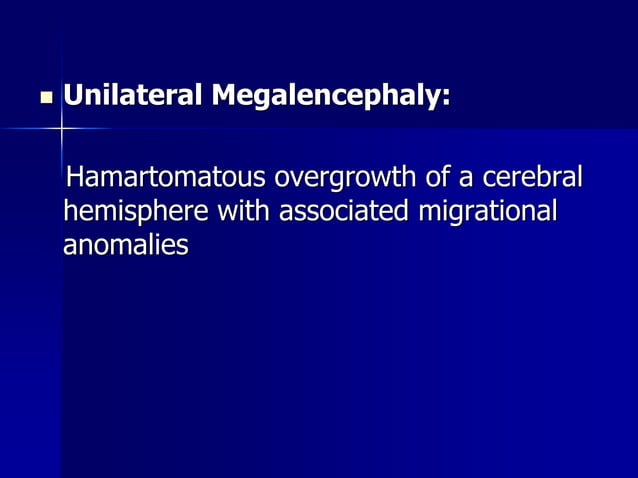 Unilateral Megalencephaly:

Hamartomatous overgrowth of a cerebral hemisphere with associated migrational anomalies